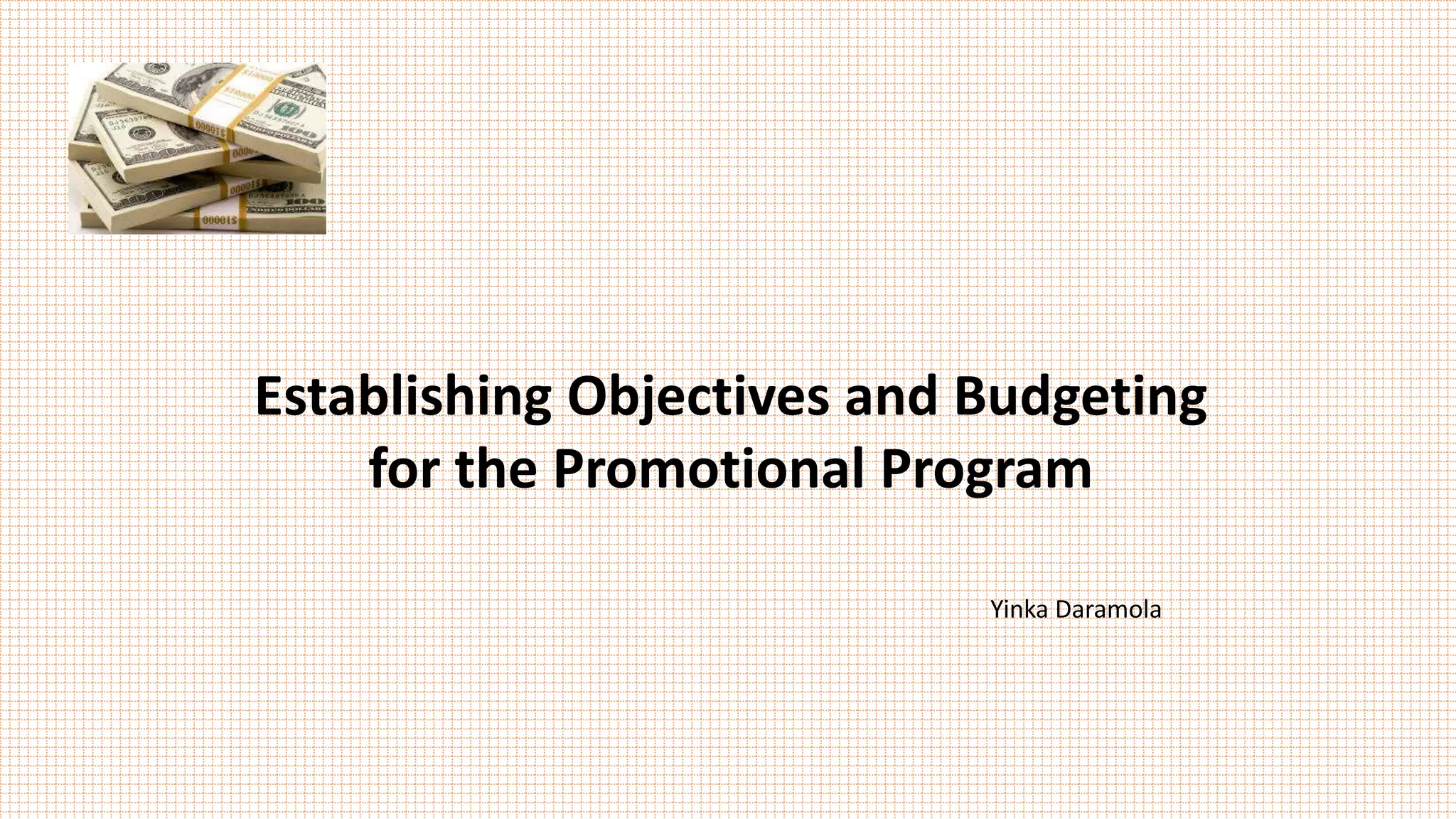 Establishing Objectives and Budgeting for the Promotional Program

Yinka Daramola